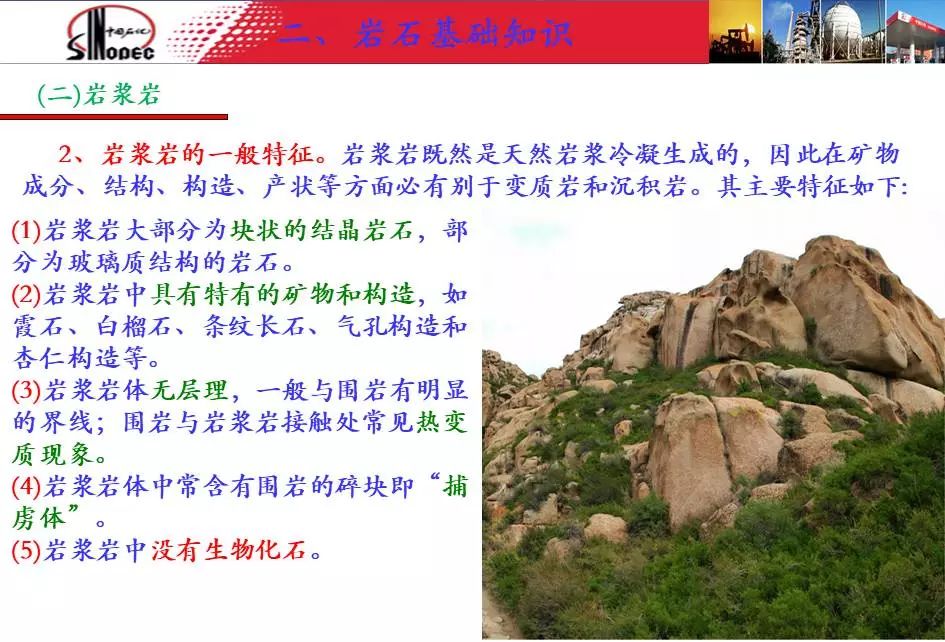 中国石化
SINOPEC

二、岩石基础知识

(二)岩浆岩

2、岩浆岩的一般特征。岩浆岩既然是天然岩浆冷凝生成的，因此在矿物成分、结构、构造、产状等方面必有别于变质岩和沉积岩。其主要特征如下:

(1)岩浆岩大部分为块状的结晶岩石，部分为玻璃质结构的岩石。
(2)岩浆岩中具有特有的矿物和构造，如霞石、白榴石、条纹长石、气孔构造和杏仁构造等。
(3)岩浆岩体无层理，一般与围岩有明显的界线；围岩与岩浆岩接触处常见热变质现象。
(4)岩浆岩体中常含有围岩的碎块即“捕虏体”。
(5)岩浆岩中没有生物化石。